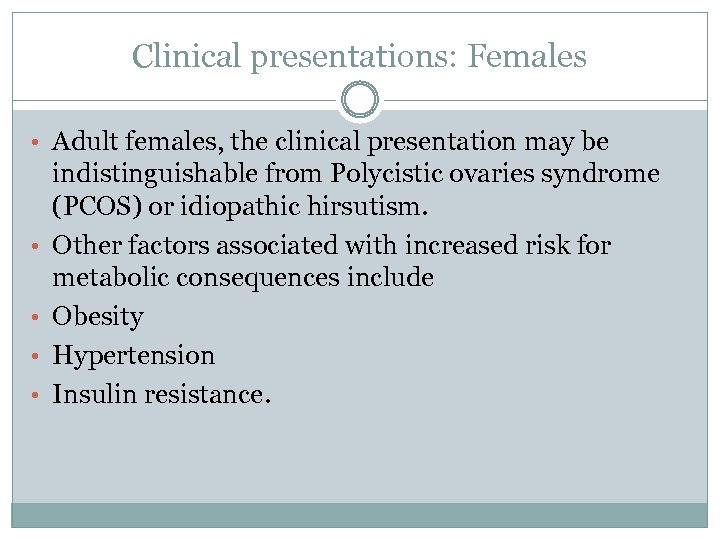 Clinical presentations: Females

• Adult females, the clinical presentation may be indistinguishable from Polycistic ovaries syndrome (PCOS) or idiopathic hirsutism.
• Other factors associated with increased risk for metabolic consequences include
• Obesity
• Hypertension
• Insulin resistance.